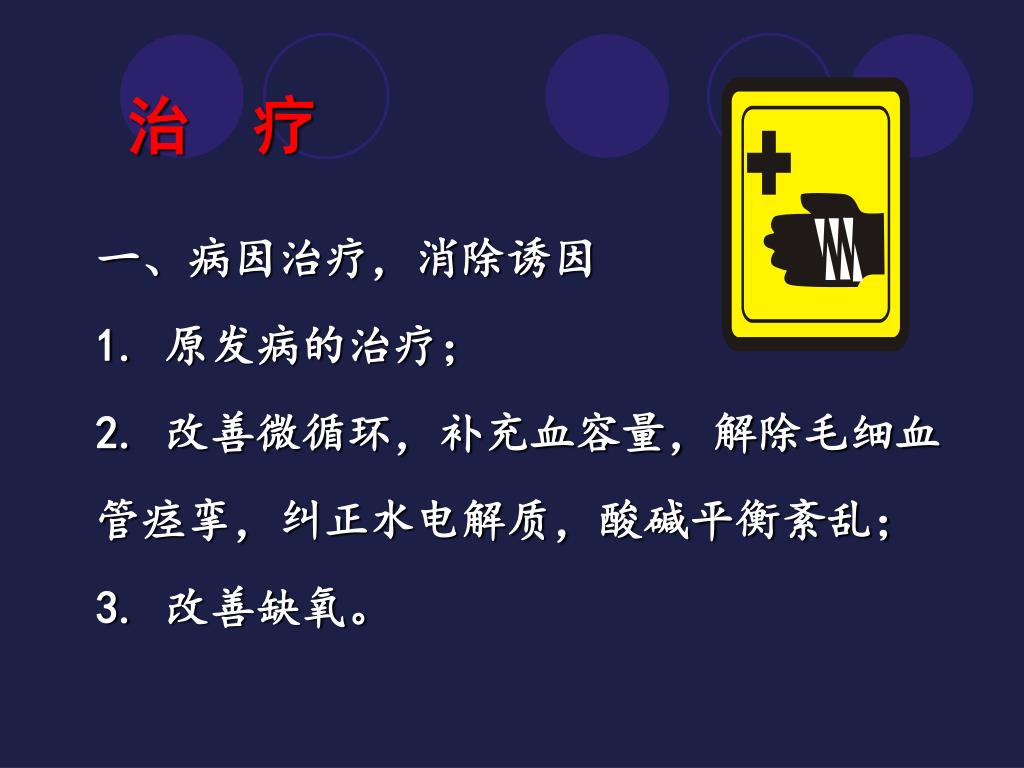 治　疗

一、病因治疗，消除诱因

1. 原发病的治疗；

2. 改善微循环，补充血容量，解除毛细血管痉挛，纠正水电解质，酸碱平衡紊乱；

3. 改善缺氧。